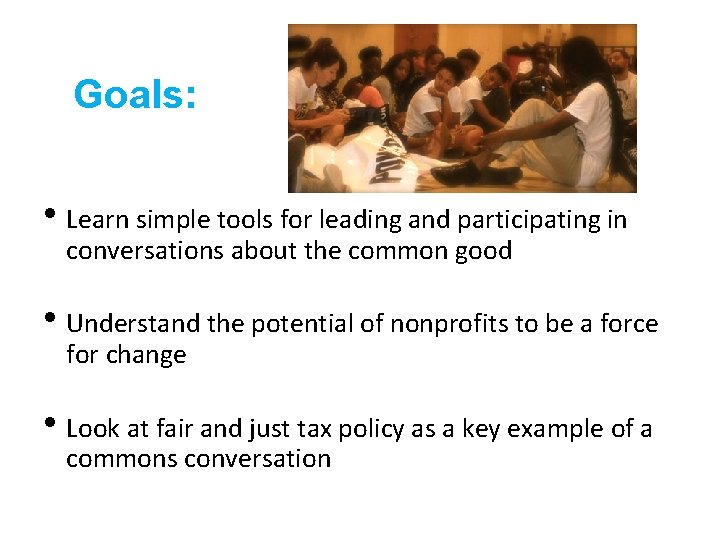 Goals:

• Learn simple tools for leading and participating in conversations about the common good

• Understand the potential of nonprofits to be a force for change

• Look at fair and just tax policy as a key example of a commons conversation